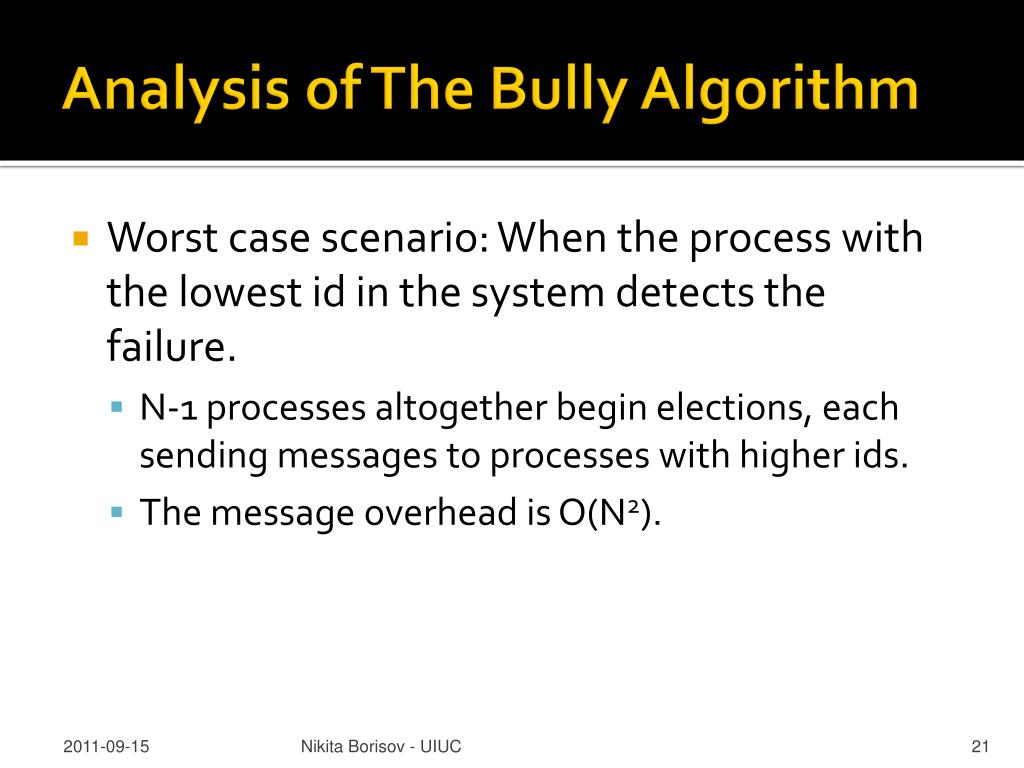 Analysis of The Bully Algorithm

Worst case scenario: When the process with the lowest id in the system detects the failure.

N-1 processes altogether begin elections, each sending messages to processes with higher ids.

The message overhead is $O(N^2)$.

2011-09-15

Nikita Borisov - UIUC

21